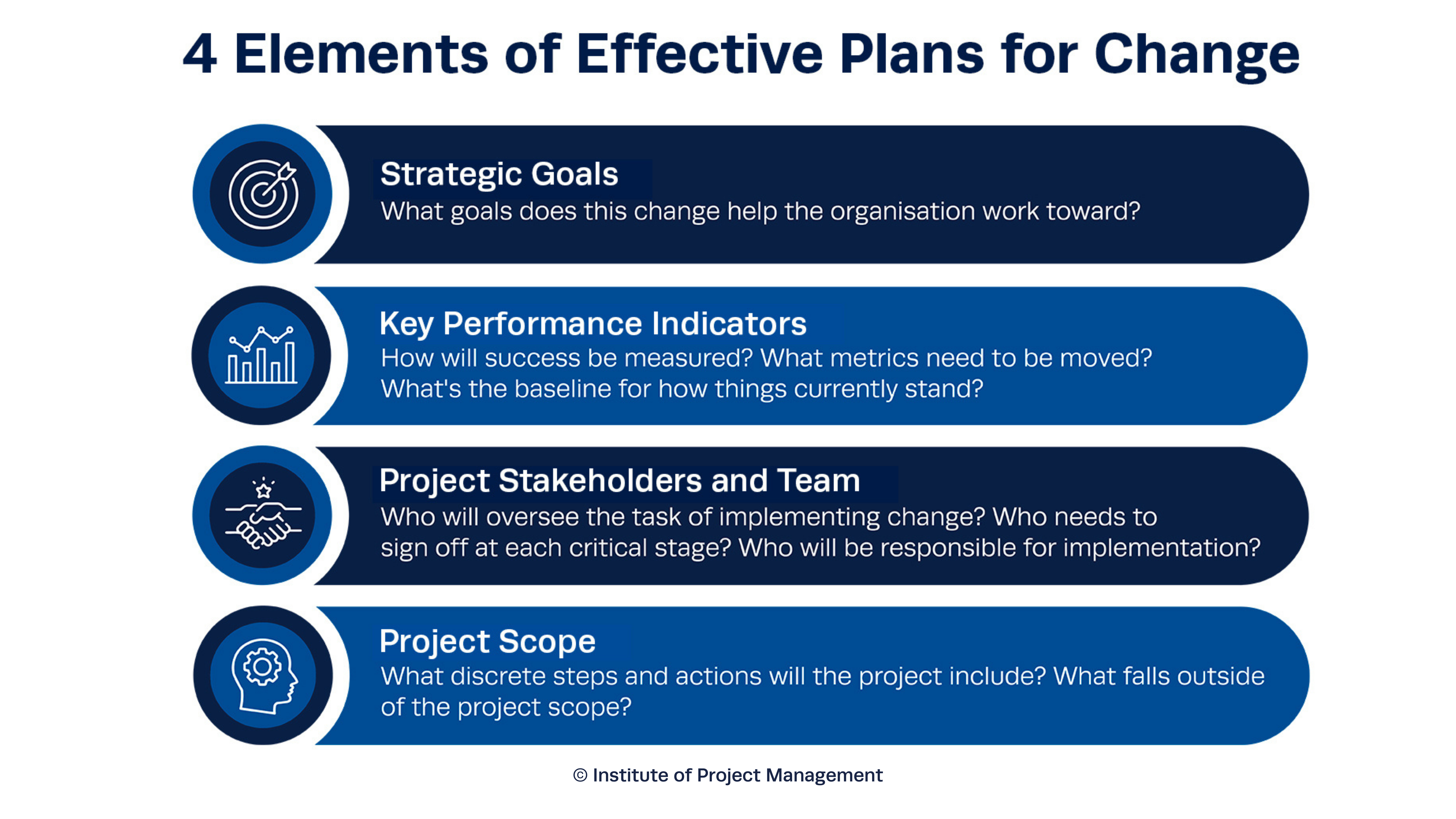 4 Elements of Effective Plans for Change

Strategic Goals
What goals does this change help the organisation work toward?

Key Performance Indicators
How will success be measured? What metrics need to be moved? What's the baseline for how things currently stand?

Project Stakeholders and Team
Who will oversee the task of implementing change? Who needs to sign off at each critical stage? Who will be responsible for implementation?

Project Scope
What discrete steps and actions will the project include? What falls outside of the project scope?

© Institute of Project Management